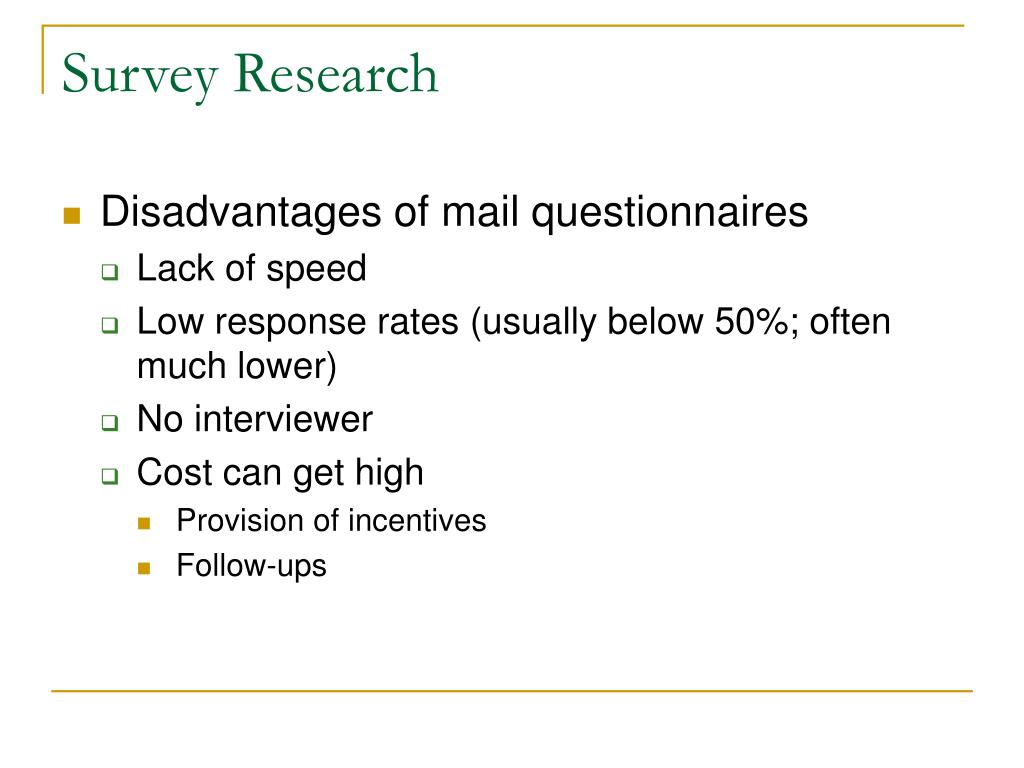 Survey Research

Disadvantages of mail questionnaires

Lack of speed

Low response rates (usually below 50%; often much lower)

No interviewer

Cost can get high

Provision of incentives

Follow-ups